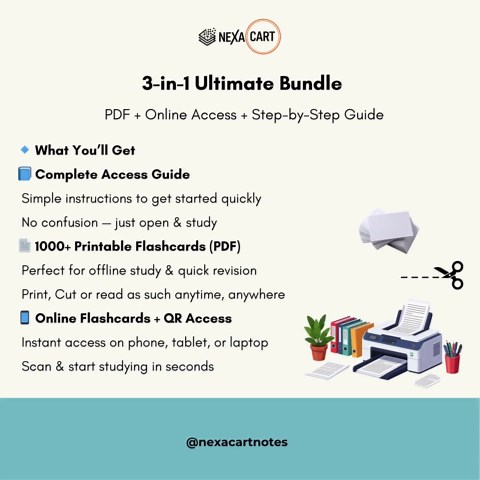 NEXA CART

3-in-1 Ultimate Bundle

PDF + Online Access + Step-by-Step Guide

What You'll Get

Complete Access Guide

Simple instructions to get started quickly

No confusion — just open & study

1000+ Printable Flashcards (PDF)

Perfect for offline study & quick revision

Print, Cut or read as such anytime, anywhere

Online Flashcards + QR Access

Instant access on phone, tablet, or laptop

Scan & start studying in seconds

@nexacartnotes